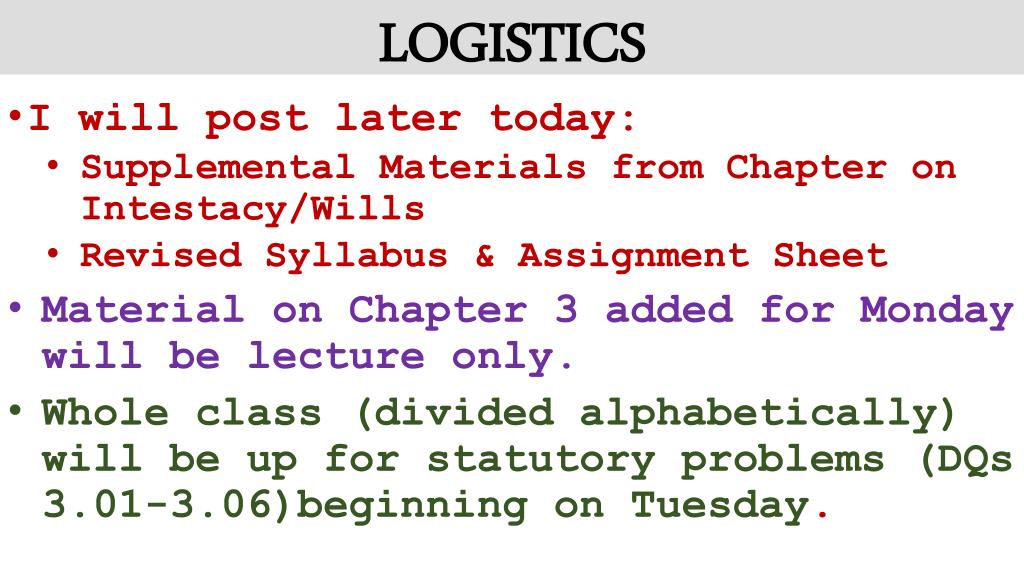 LOGISTICS

• I will post later today:
  • Supplemental Materials from Chapter on Intestacy/Wills
  • Revised Syllabus & Assignment Sheet
• Material on Chapter 3 added for Monday will be lecture only.
• Whole class (divided alphabetically) will be up for statutory problems (DQs 3.01-3.06)beginning on Tuesday.